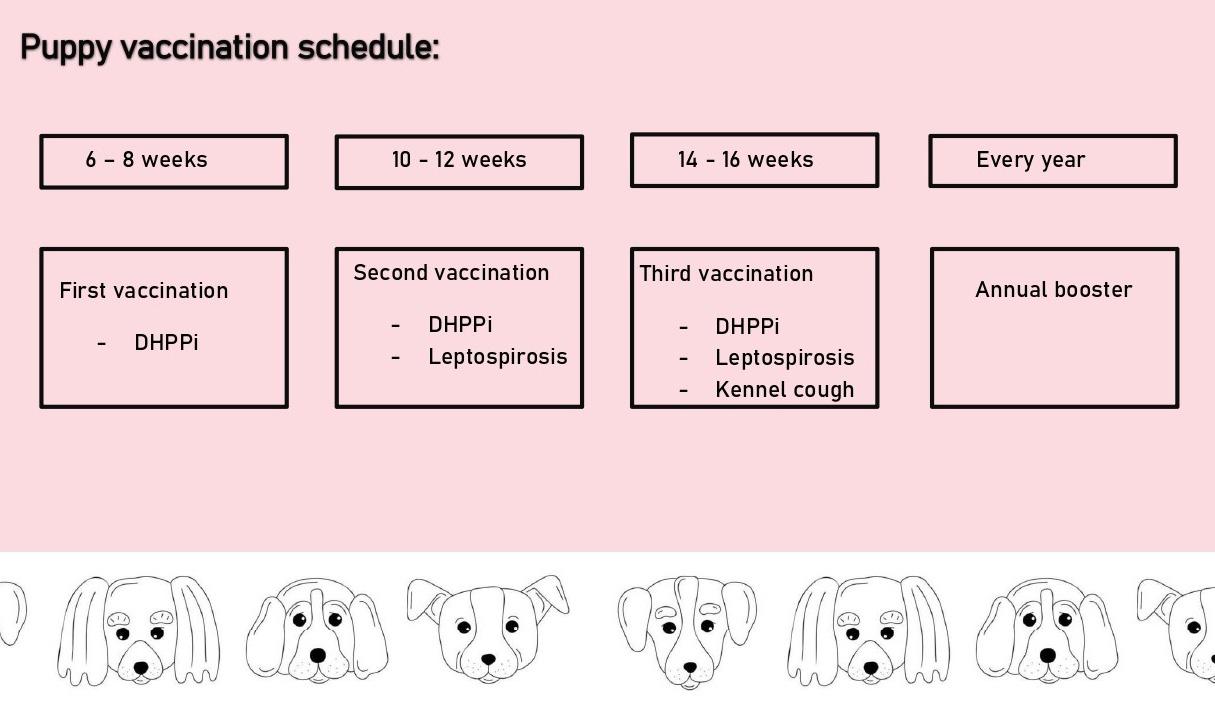 Puppy vaccination schedule:

6 – 8 weeks

10 - 12 weeks

14 - 16 weeks

Every year

First vaccination

- DHPPi

Second vaccination

- DHPPi
- Leptospirosis

Third vaccination

- DHPPi
- Leptospirosis
- Kennel cough

Annual booster